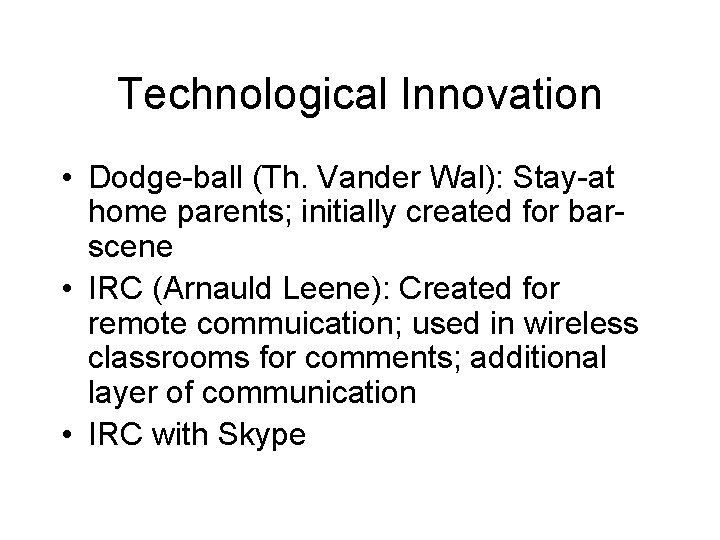 Technological Innovation

• Dodge-ball (Th. Vander Wal): Stay-at home parents; initially created for bar-scene
• IRC (Arnauld Leene): Created for remote commuication; used in wireless classrooms for comments; additional layer of communication
• IRC with Skype